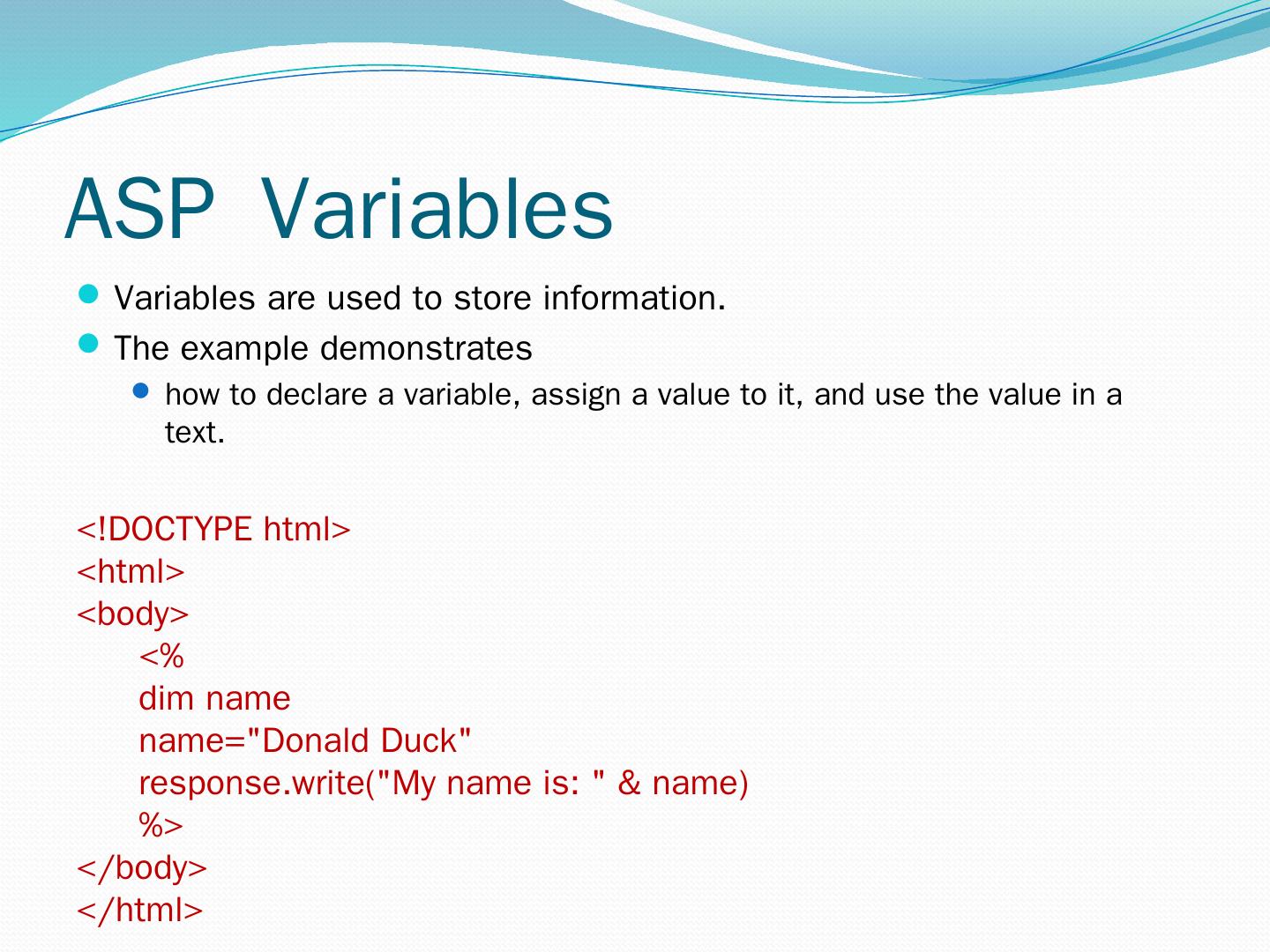 ASP Variables

Variables are used to store information.

The example demonstrates

how to declare a variable, assign a value to it, and use the value in a text.

<!DOCTYPE html>
<html>
<body>
<%
dim name
name="Donald Duck"
response.write("My name is: " & name)
%>
</body>
</html>